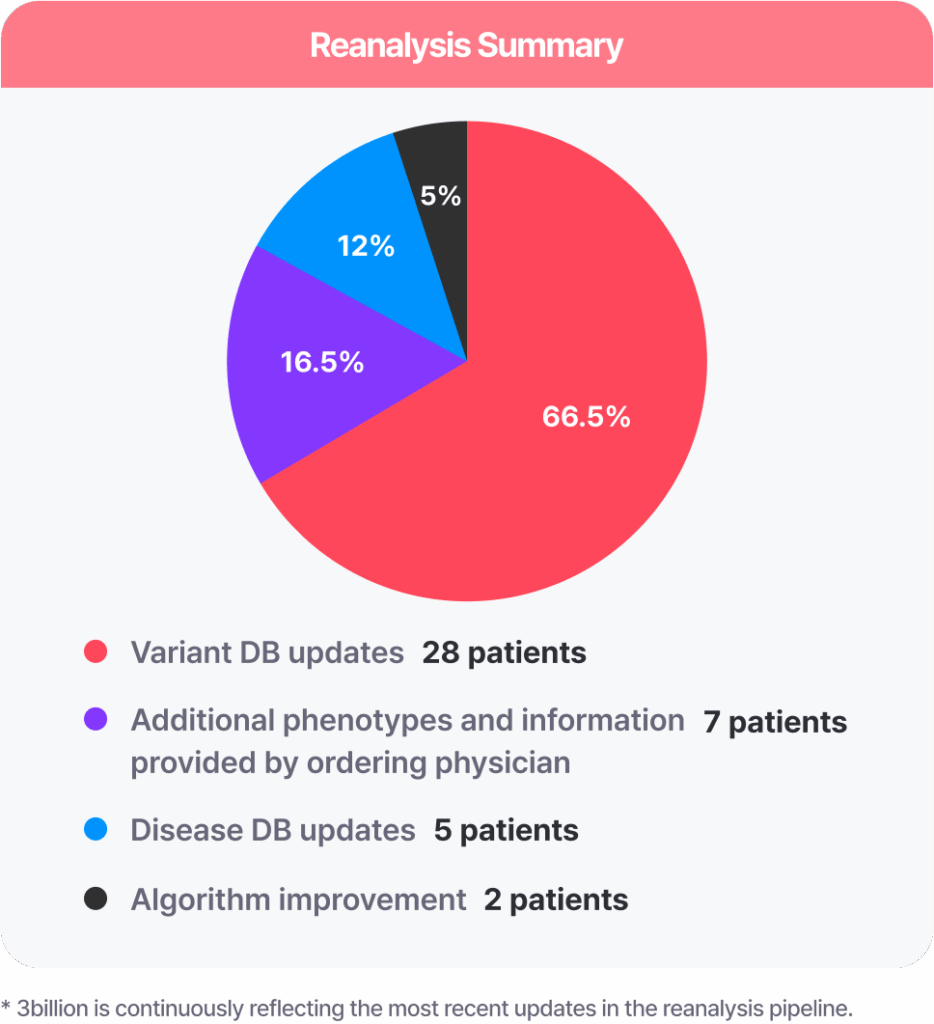 Reanalysis Summary

5%

12%

16.5%

66.5%

Variant DB updates 28 patients

Additional phenotypes and information provided by ordering physician 7 patients

Disease DB updates 5 patients

Algorithm improvement 2 patients

* 3billion is continuously reflecting the most recent updates in the reanalysis pipeline.